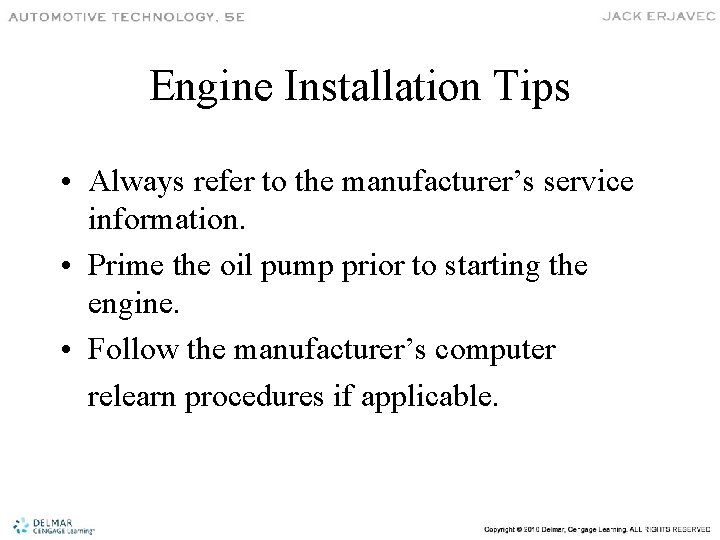 AUTOMOTIVE TECHNOLOGY, 5E

JACK ERJAVEC

Engine Installation Tips

• Always refer to the manufacturer's service information.

• Prime the oil pump prior to starting the engine.

• Follow the manufacturer's computer relearn procedures if applicable.

DELMAR CENGAGE Learning

Copyright © 2010 Delmar, Cengage Learning. ALL RIGHTS RESERVED